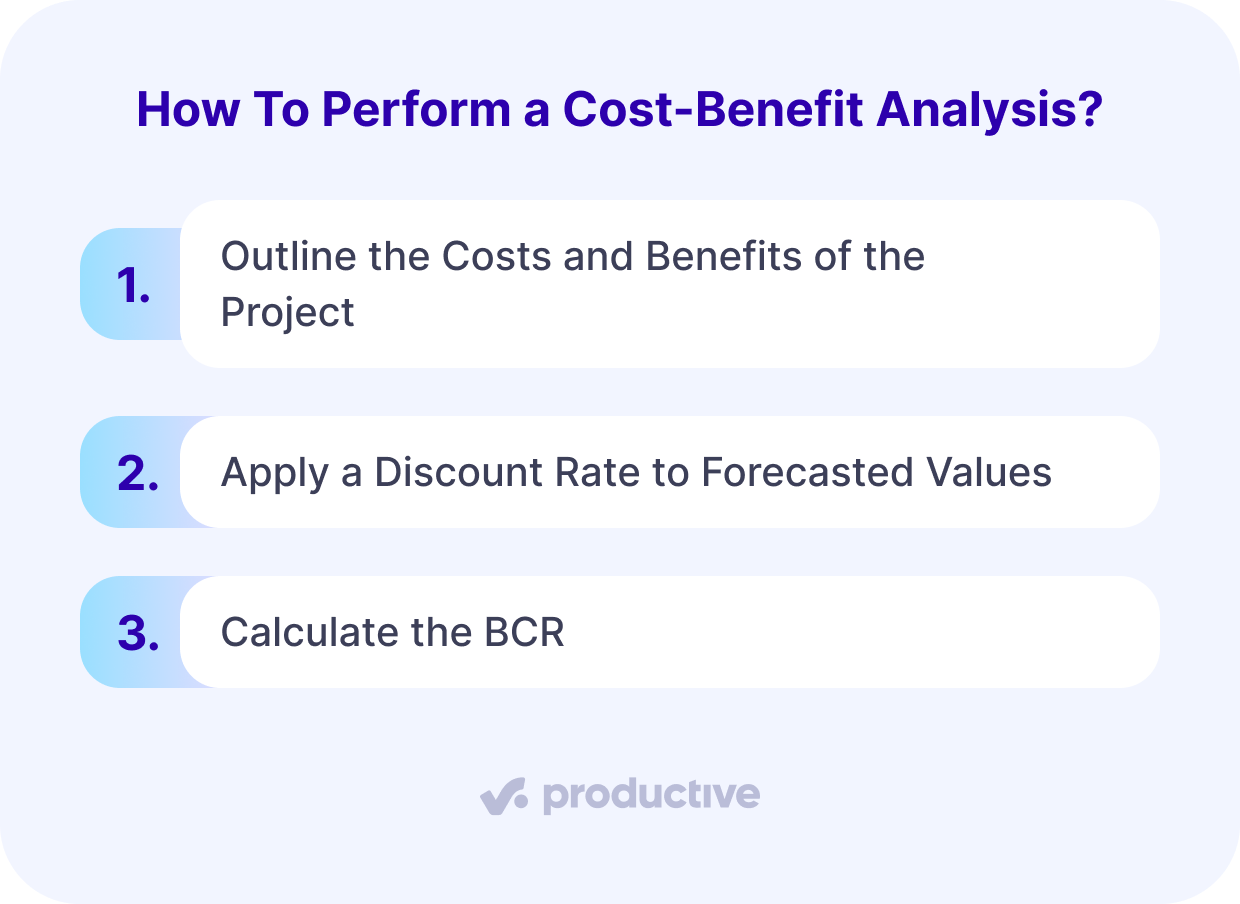 How To Perform a Cost-Benefit Analysis?

1. Outline the Costs and Benefits of the Project

2. Apply a Discount Rate to Forecasted Values

3. Calculate the BCR

productive